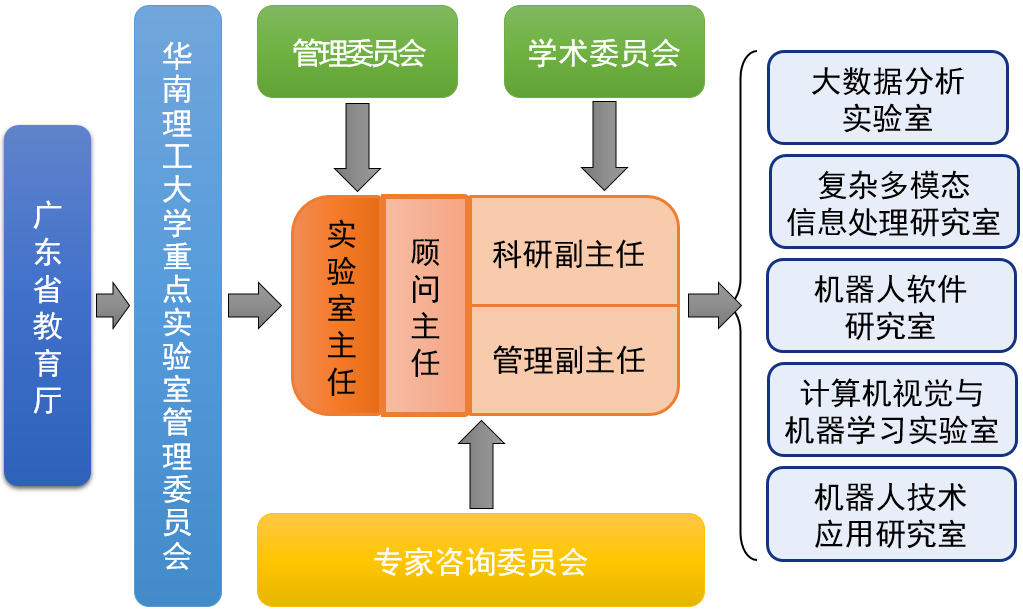 广东省教育厅

华南理工大学重点实验室管理委员会

管理委员会

学术委员会

实验室主任

顾问主任

科研副主任

管理副主任

专家咨询委员会

大数据分析实验室

复杂多模态信息处理研究室

机器人软件研究室

计算机视觉与机器学习实验室

机器人技术应用研究室